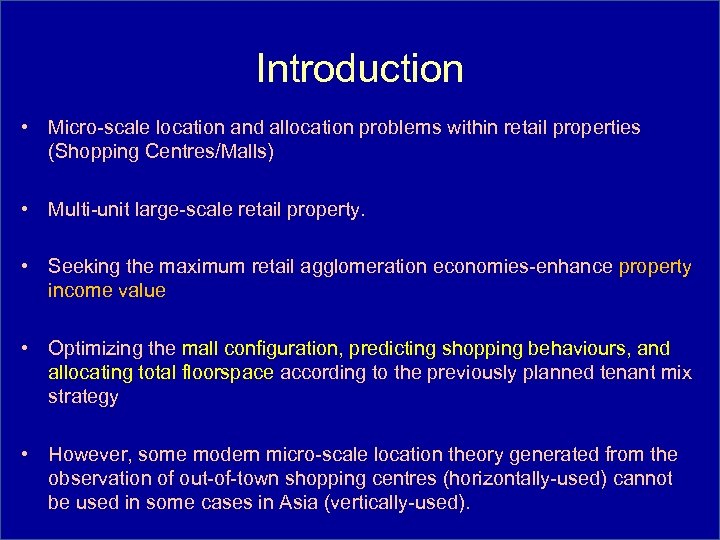 Introduction

• Micro-scale location and allocation problems within retail properties (Shopping Centres/Malls)

• Multi-unit large-scale retail property.

• Seeking the maximum retail agglomeration economies-enhance property income value

• Optimizing the mall configuration, predicting shopping behaviours, and allocating total floorspace according to the previously planned tenant mix strategy

• However, some modern micro-scale location theory generated from the observation of out-of-town shopping centres (horizontally-used) cannot be used in some cases in Asia (vertically-used).